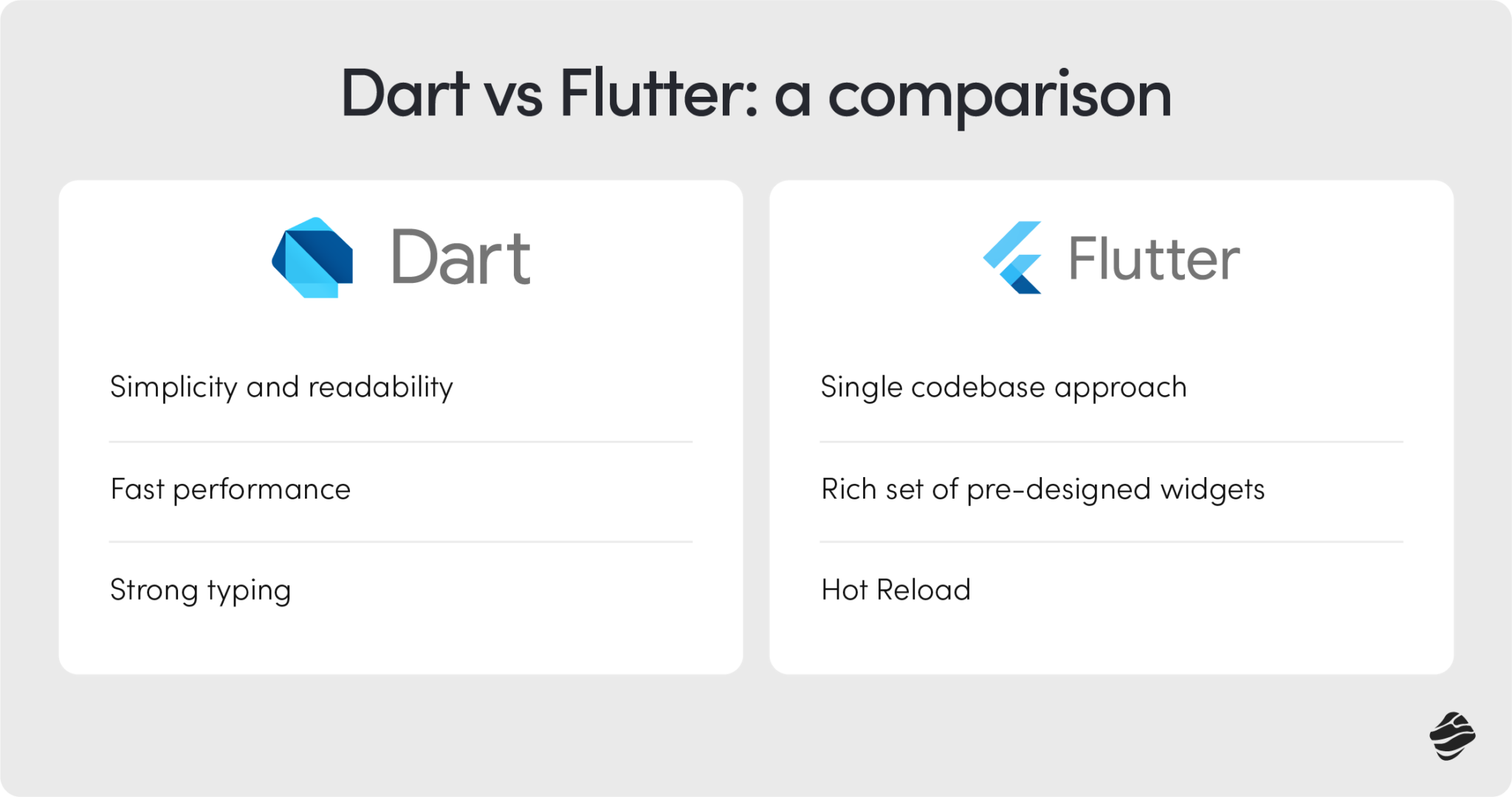 Dart vs Flutter: a comparison

Dart

Simplicity and readability

Fast performance

Strong typing

Flutter

Single codebase approach

Rich set of pre-designed widgets

Hot Reload